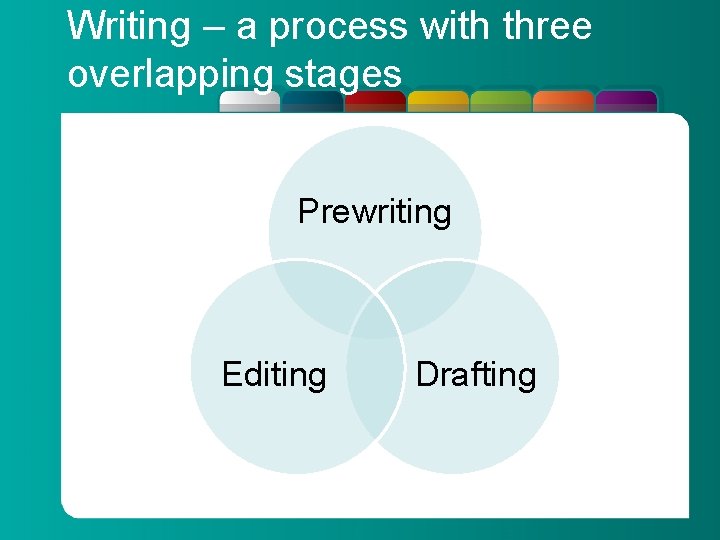 Writing – a process with three overlapping stages

Prewriting

Editing

Drafting